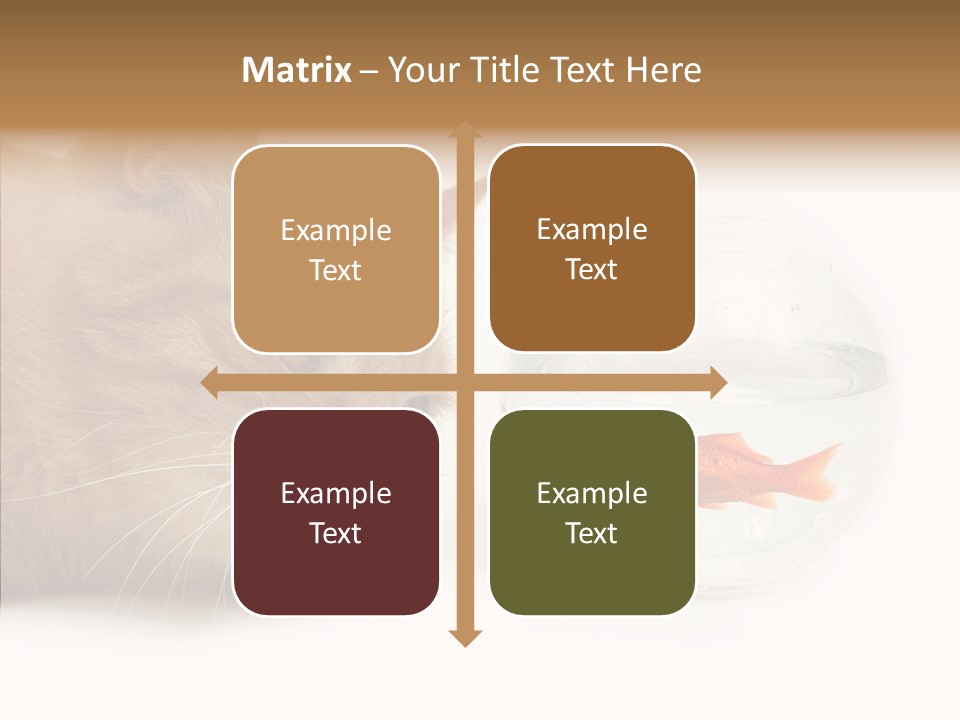 Matrix – Your Title Text Here

Example Text

Example Text

Example Text

Example Text